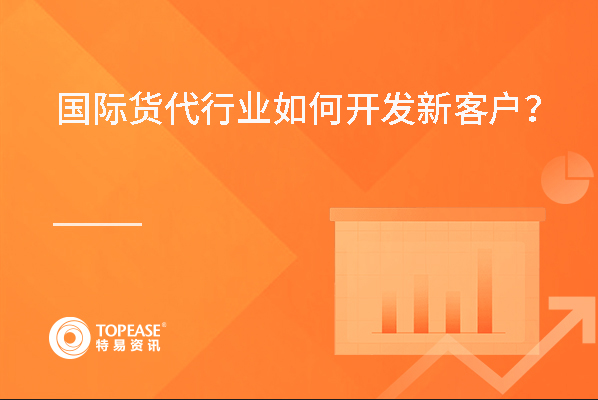 国际货代行业如何开发新客户？

TOPEASE®
特易资讯